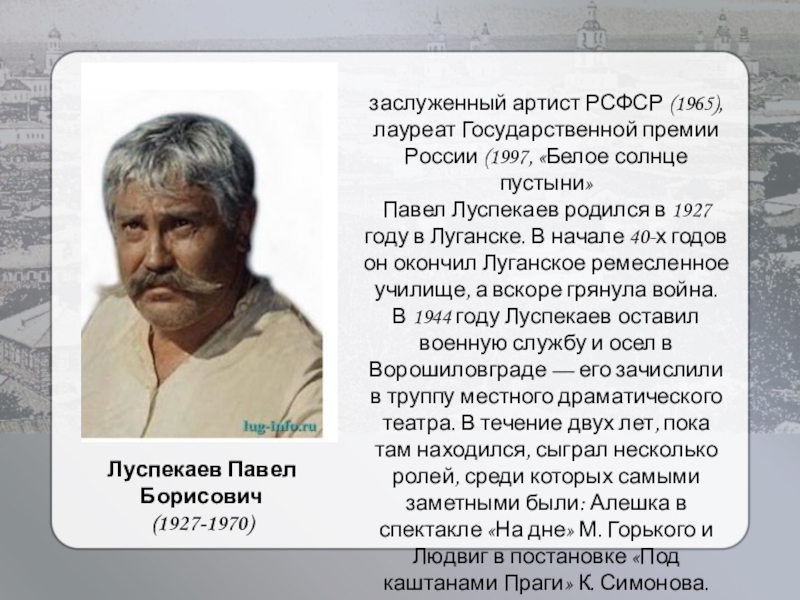 lug-info.ru

Луспекаев Павел Борисович
(1927-1970)

заслуженный артист РСФСР (1965), лауреат Государственной премии России (1997, «Белое солнце пустыни»
Павел Луспекаев родился в 1927 году в Луганске. В начале 40-х годов он окончил Луганское ремесленное училище, а вскоре грянула война. В 1944 году Луспекаев оставил военную службу и осел в Ворошиловграде — его зачислили в труппу местного драматического театра. В течение двух лет, пока там находился, сыграл несколько ролей, среди которых самыми заметными были: Алешка в спектакле «На дне» М. Горького и Людвиг в постановке «Под каштанами Праги» К. Симонова.